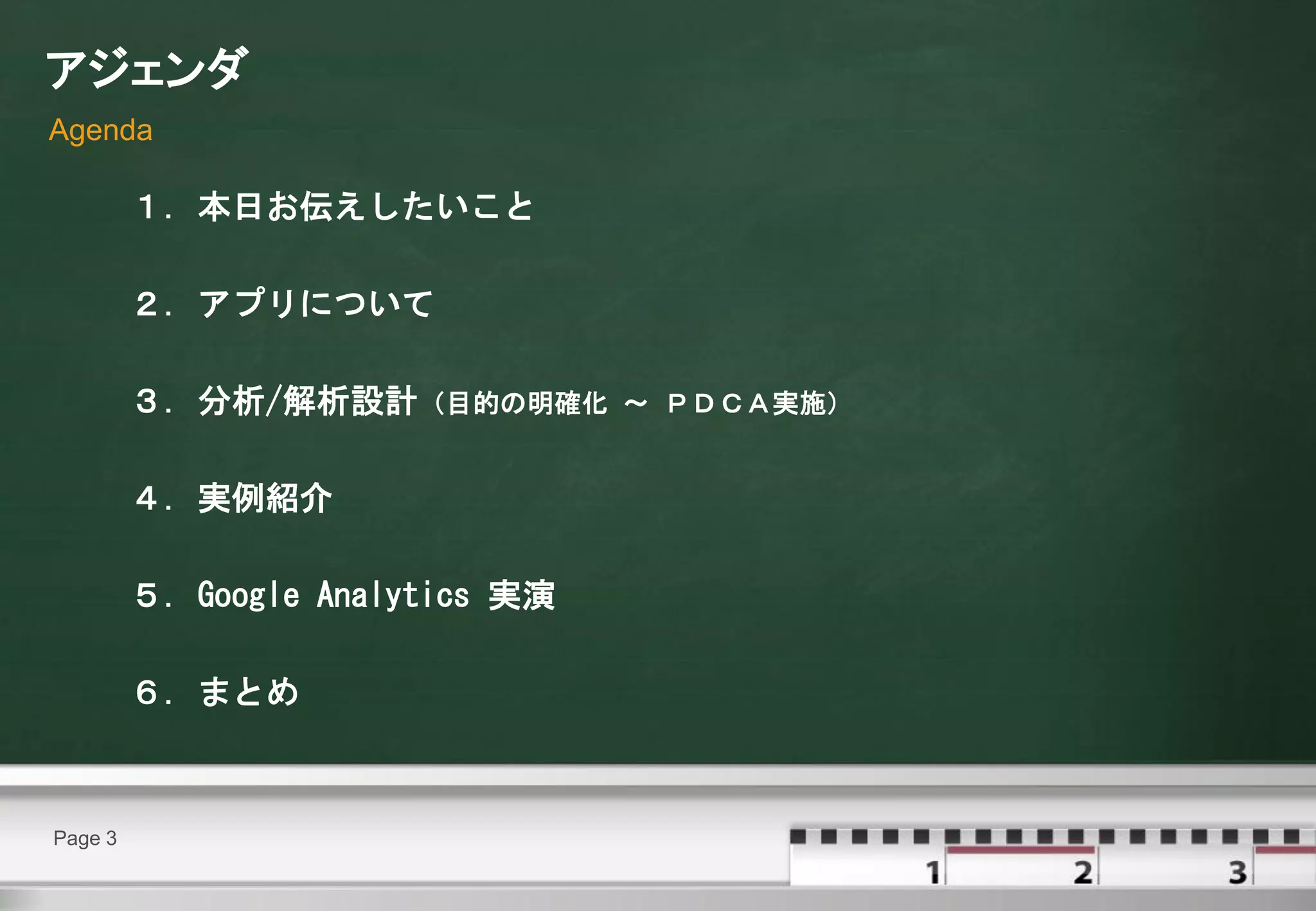 アジェンダ
Agenda

１．本日お伝えしたいこと

２．アプリについて

３．分析/解析設計（目的の明確化 ～ ＰＤＣＡ実施）

４．実例紹介

５．Google Analytics 実演

６．まとめ

Page 3

1 2 3